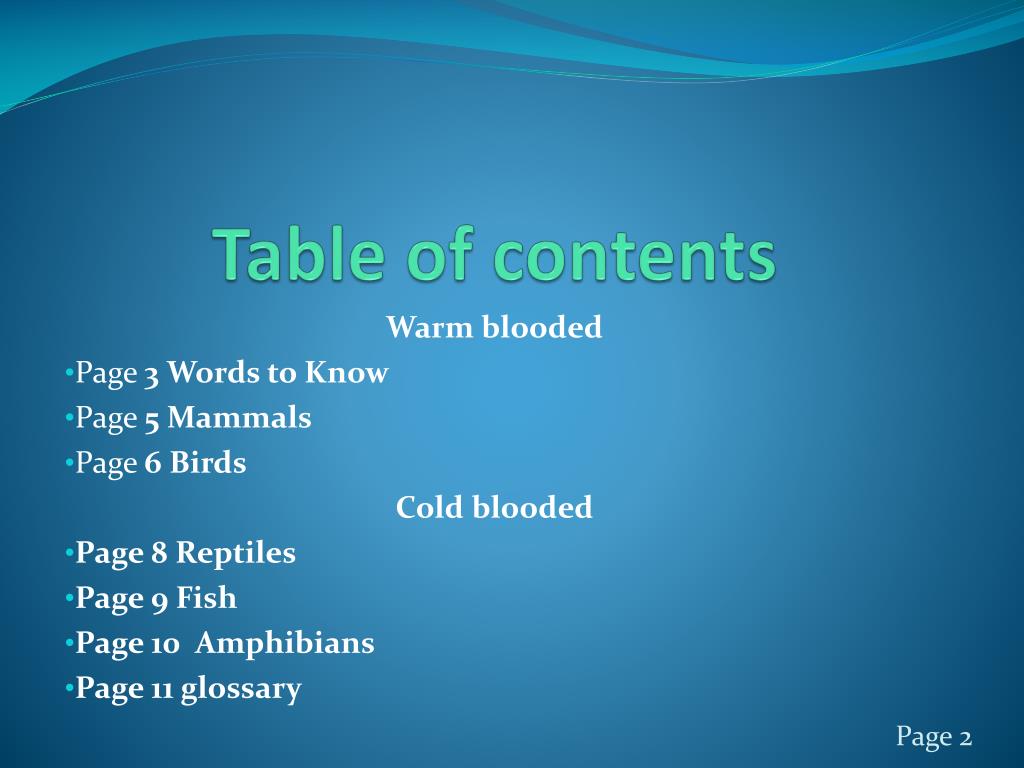 Table of contents

Warm blooded

•Page 3 Words to Know

•Page 5 Mammals

•Page 6 Birds

Cold blooded

•Page 8 Reptiles

•Page 9 Fish

•Page 10 Amphibians

•Page 11 glossary

Page 2